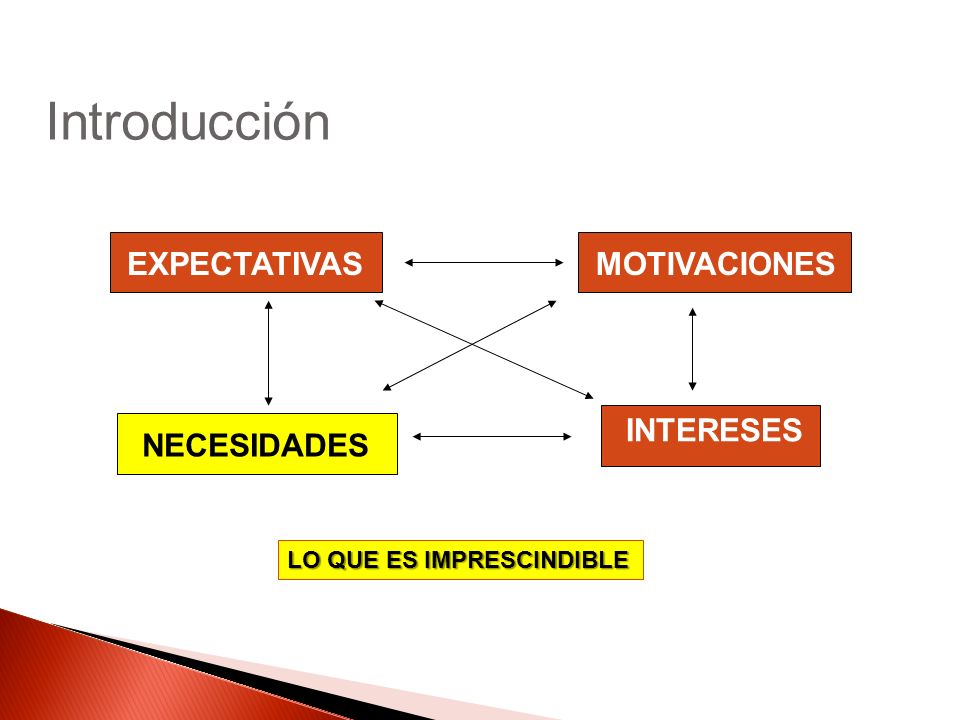 Introducción

EXPECTATIVAS

MOTIVACIONES

NECESIDADES

INTERESES

LO QUE ES IMPRESCINDIBLE